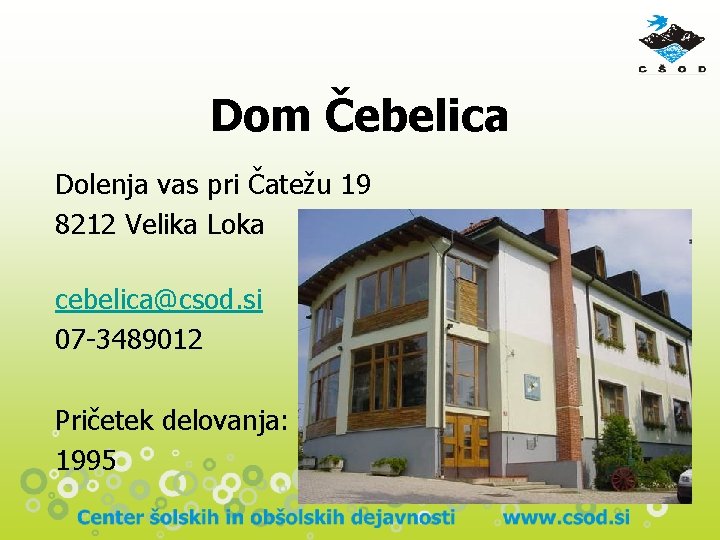 CŠOD

Dom Čebelica

Dolenja vas pri Čatežu 19
8212 Velika Loka

cebelica@csod.si
07-3489012

Pričetek delovanja:
1995

Center šolskih in obšolskih dejavnosti www.csod.si